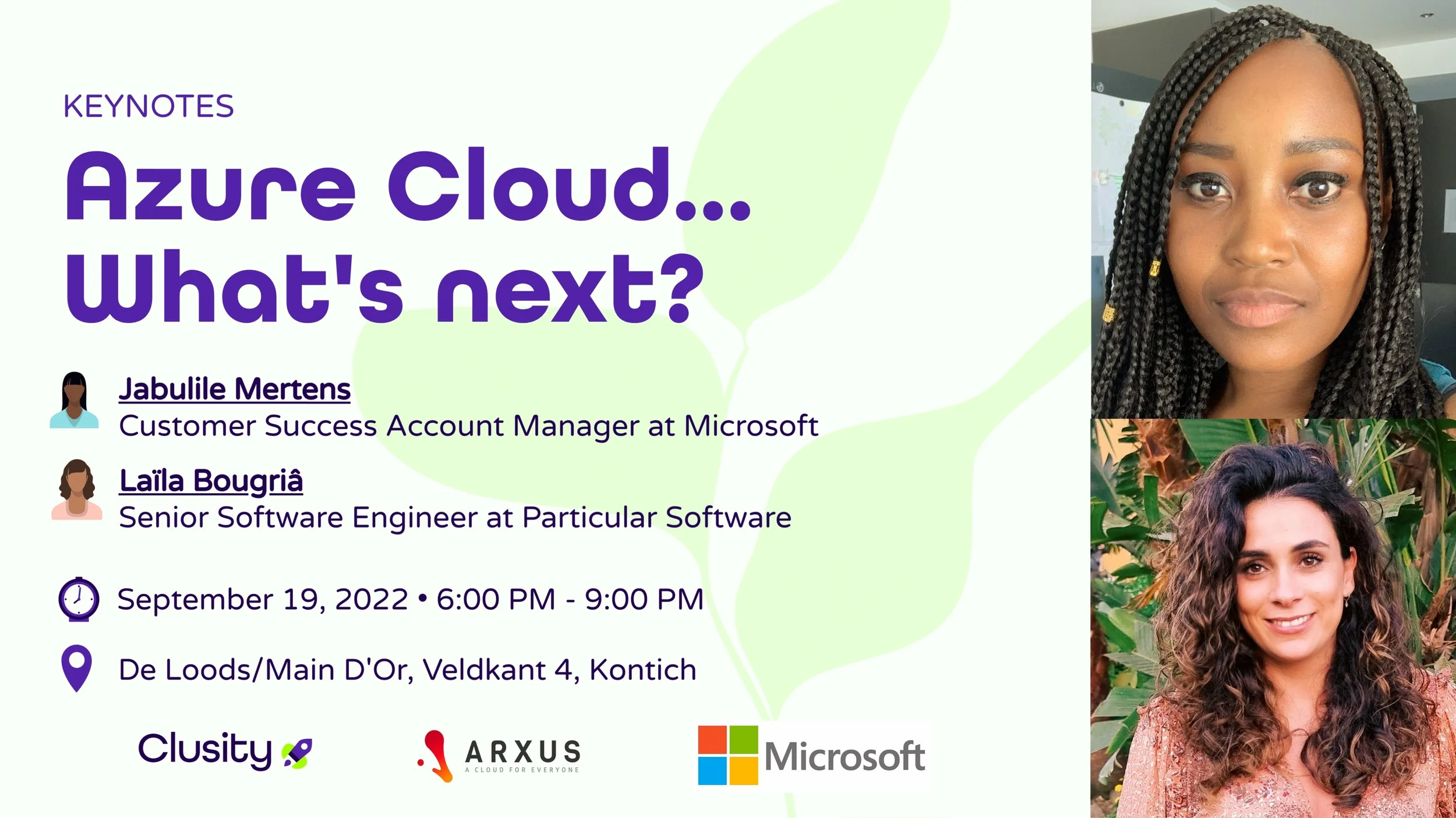 KEYNOTES

Azure Cloud... What's next?

Jabulile Mertens
Customer Success Account Manager at Microsoft

Laïla Bougriâ
Senior Software Engineer at Particular Software

September 19, 2022 • 6:00 PM - 9:00 PM

De Loods/Main D'Or, Veldkant 4, Kontich

Clusity

ARXUS
A CLOUD FOR EVERYONE

Microsoft